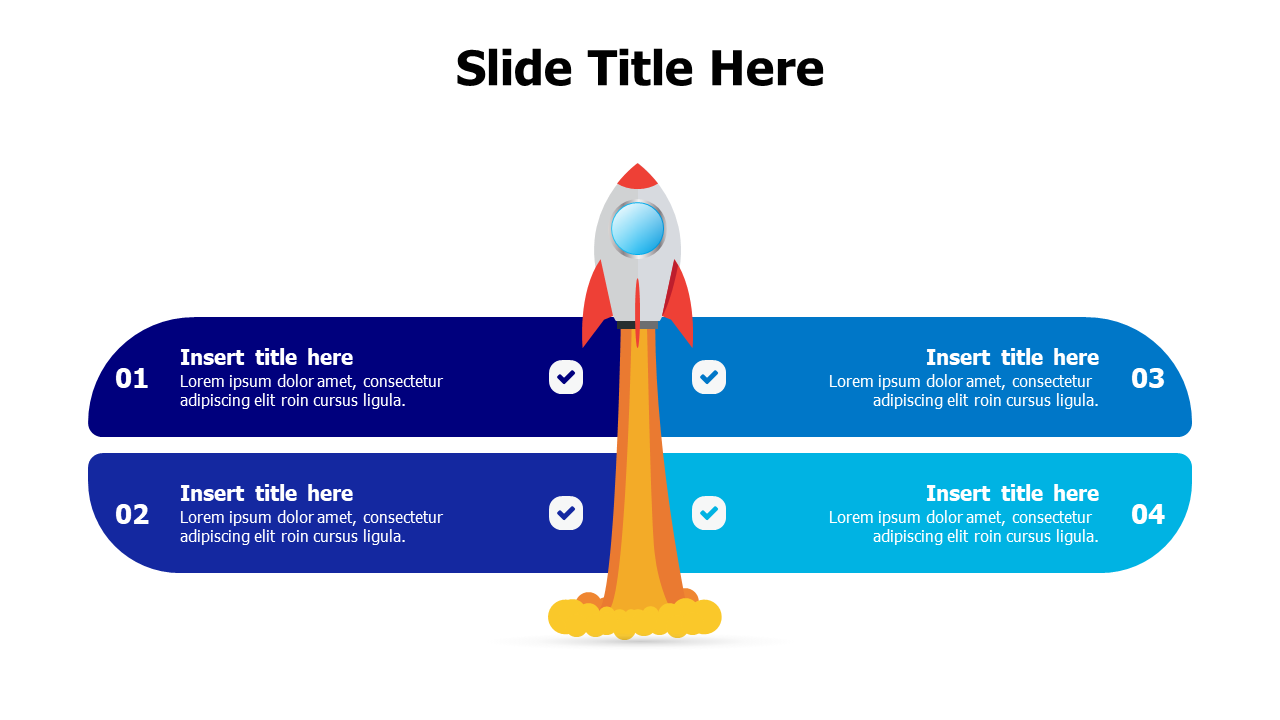 Slide Title Here

01
Insert title here
Lorem ipsum dolor amet, consectetur adipiscing elit roin cursus ligula.

02
Insert title here
Lorem ipsum dolor amet, consectetur adipiscing elit roin cursus ligula.

Insert title here
Lorem ipsum dolor amet, consectetur adipiscing elit roin cursus ligula.
03

Insert title here
Lorem ipsum dolor amet, consectetur adipiscing elit roin cursus ligula.
04